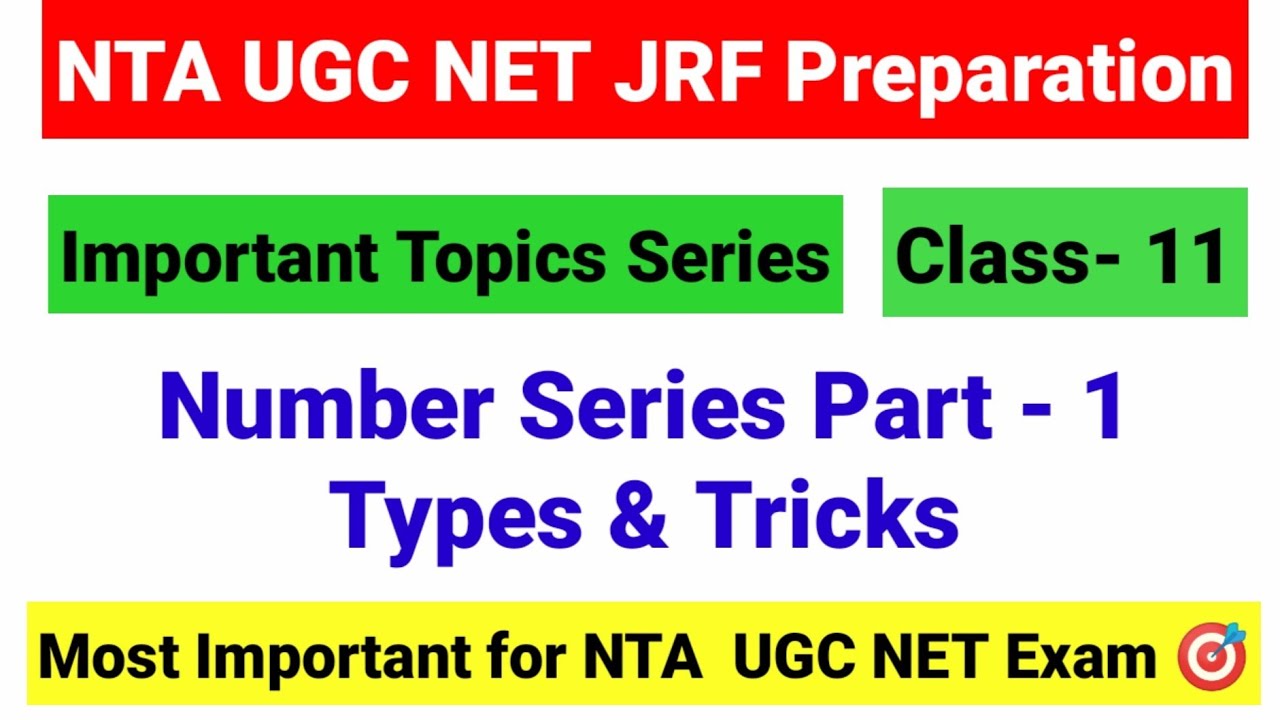 NTA UGC NET JRF Preparation

Important Topics Series

Class- 11

Number Series Part - 1
Types & Tricks

Most Important for NTA UGC NET Exam 🎯